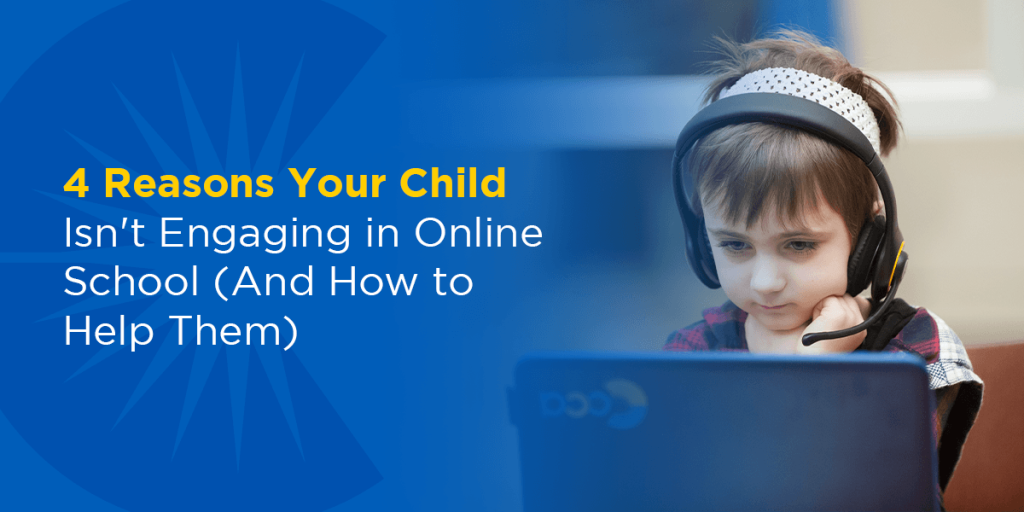 4 Reasons Your Child Isn't Engaging in Online School (And How to Help Them)